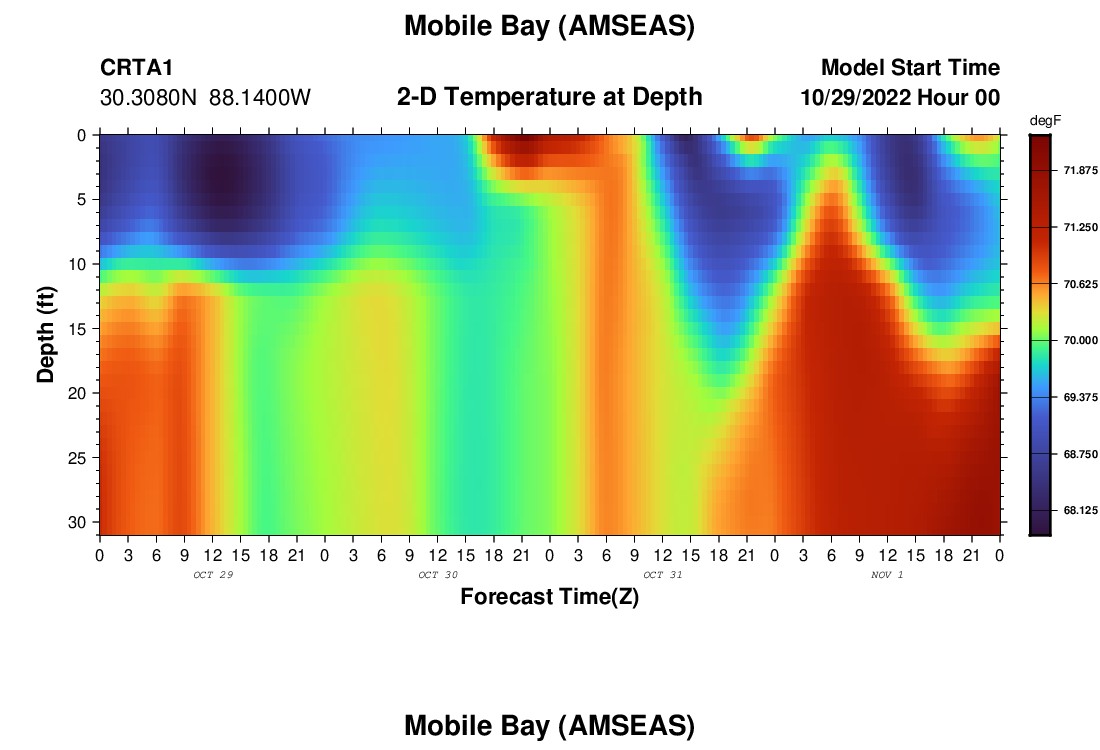 Mobile Bay (AMSEAS)

CRTA1
30.3080N 88.1400W

2-D Temperature at Depth

Model Start Time
10/29/2022 Hour 00

degF
71.875
71.250
70.625
70.000
69.375
68.750
68.125

Depth (ft)
0
5
10
15
20
25
30

0 3 6 9 12 15 18 21 0 3 6 9 12 15 18 21 0 3 6 9 12 15 18 21 0 3 6 9 12 15 18 21 0
OCT 29
OCT 30
OCT 31
NOV 1
Forecast Time(Z)

Mobile Bay (AMSEAS)